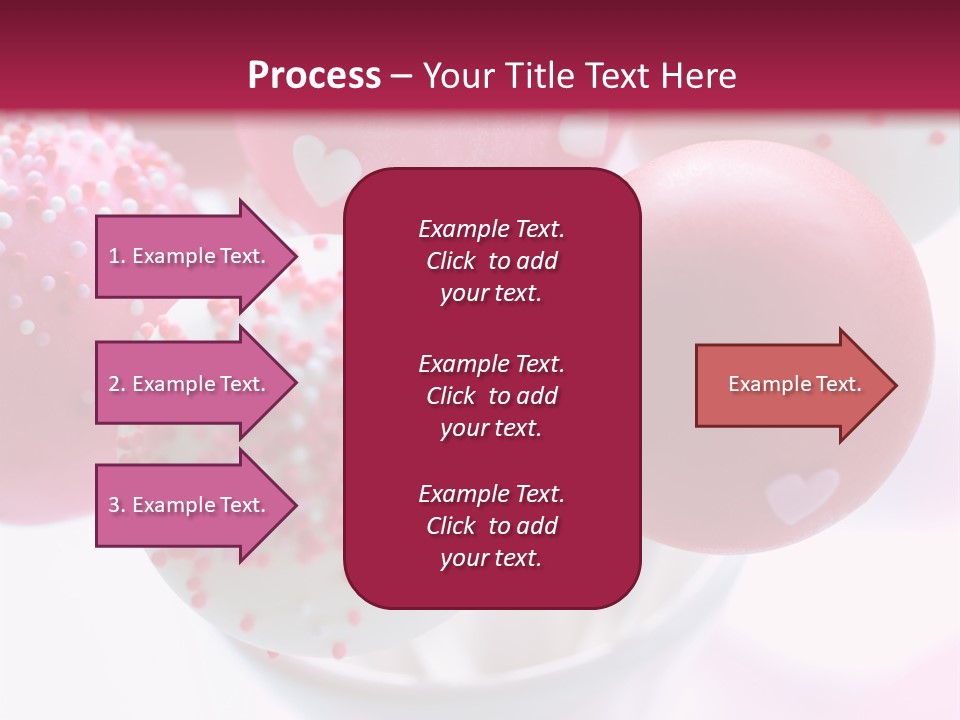 Process – Your Title Text Here

1. Example Text.

2. Example Text.

3. Example Text.

Example Text. Click to add your text.

Example Text. Click to add your text.

Example Text. Click to add your text.

Example Text.